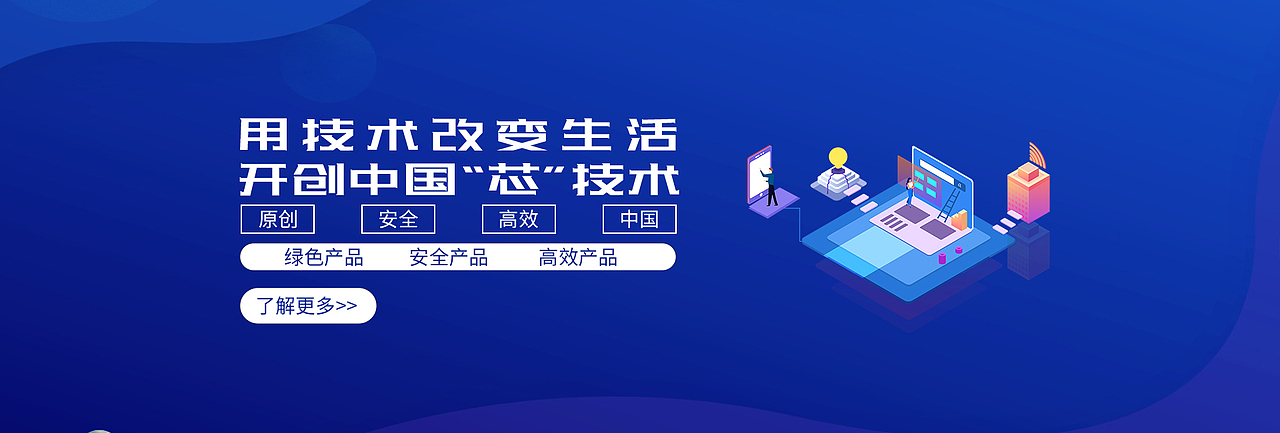 用技术改变生活
开创中国“芯”技术

原创 安全 高效 中国

绿色产品 安全产品 高效产品

了解更多>>